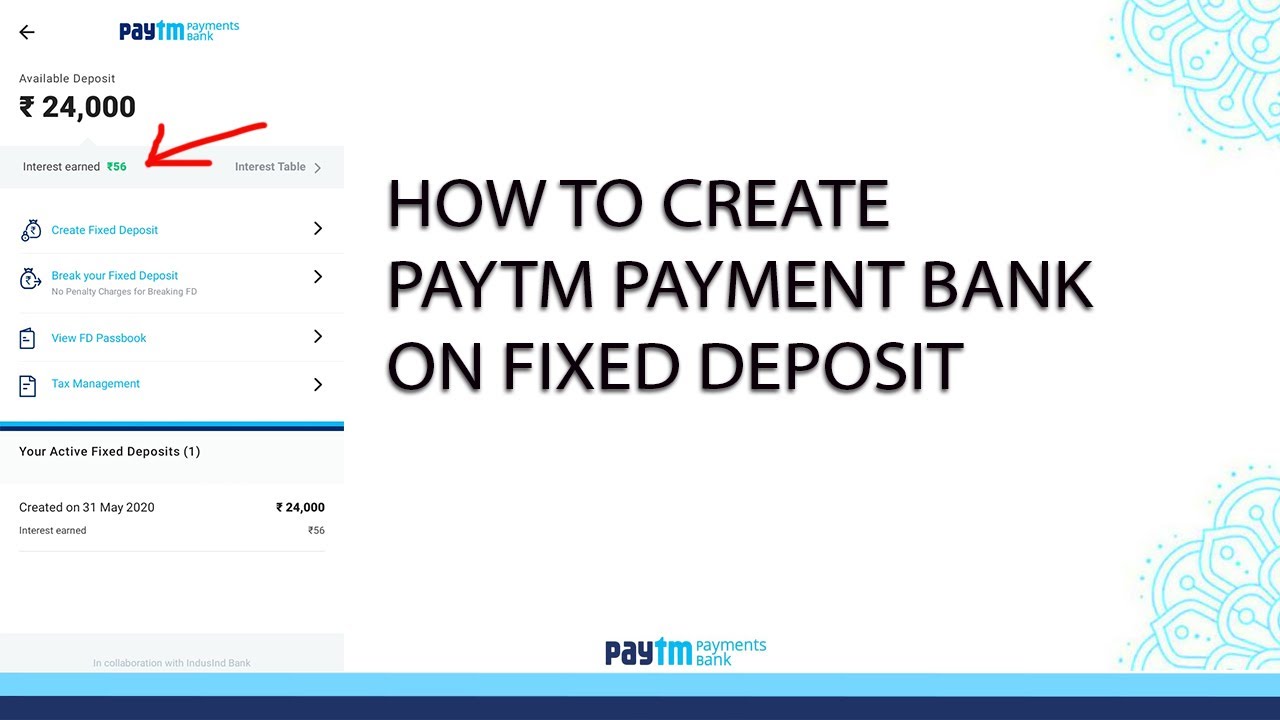 Paytm Payments Bank

Available Deposit
₹ 24,000

Interest earned ₹56
Interest Table

Create Fixed Deposit

Break your Fixed Deposit
No Penalty Charges for Breaking FD

View FD Passbook

Tax Management

Your Active Fixed Deposits (1)

Created on 31 May 2020 ₹ 24,000
Interest earned ₹56

In collaboration with IndusInd Bank

HOW TO CREATE PAYTM PAYMENT BANK ON FIXED DEPOSIT

Paytm Payments Bank